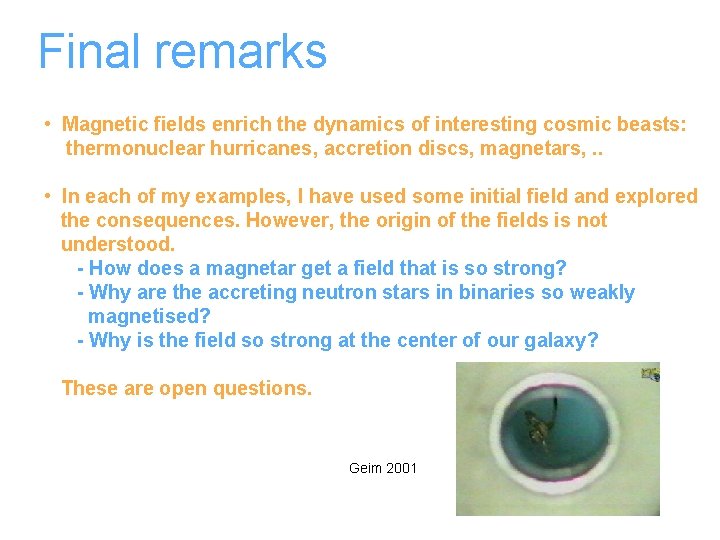 Final remarks

• Magnetic fields enrich the dynamics of interesting cosmic beasts: thermonuclear hurricanes, accretion discs, magnetars, ..

• In each of my examples, I have used some initial field and explored the consequences. However, the origin of the fields is not understood.
- How does a magnetar get a field that is so strong?
- Why are the accreting neutron stars in binaries so weakly magnetised?
- Why is the field so strong at the center of our galaxy?

These are open questions.

Geim 2001